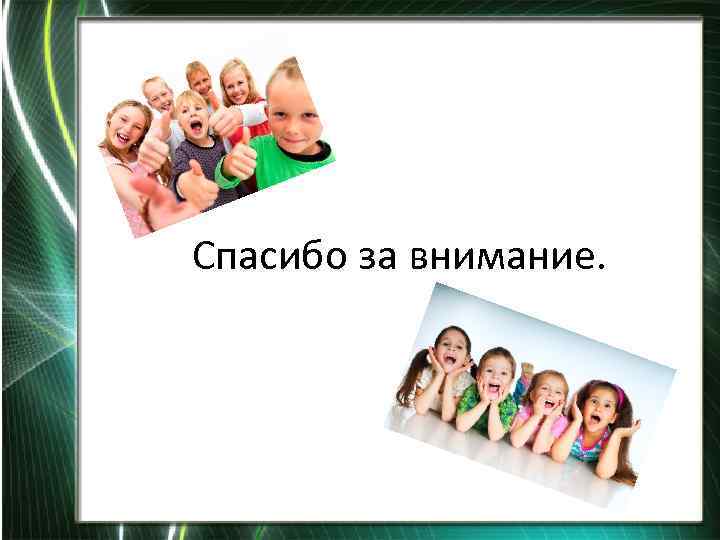 Спасибо за внимание.